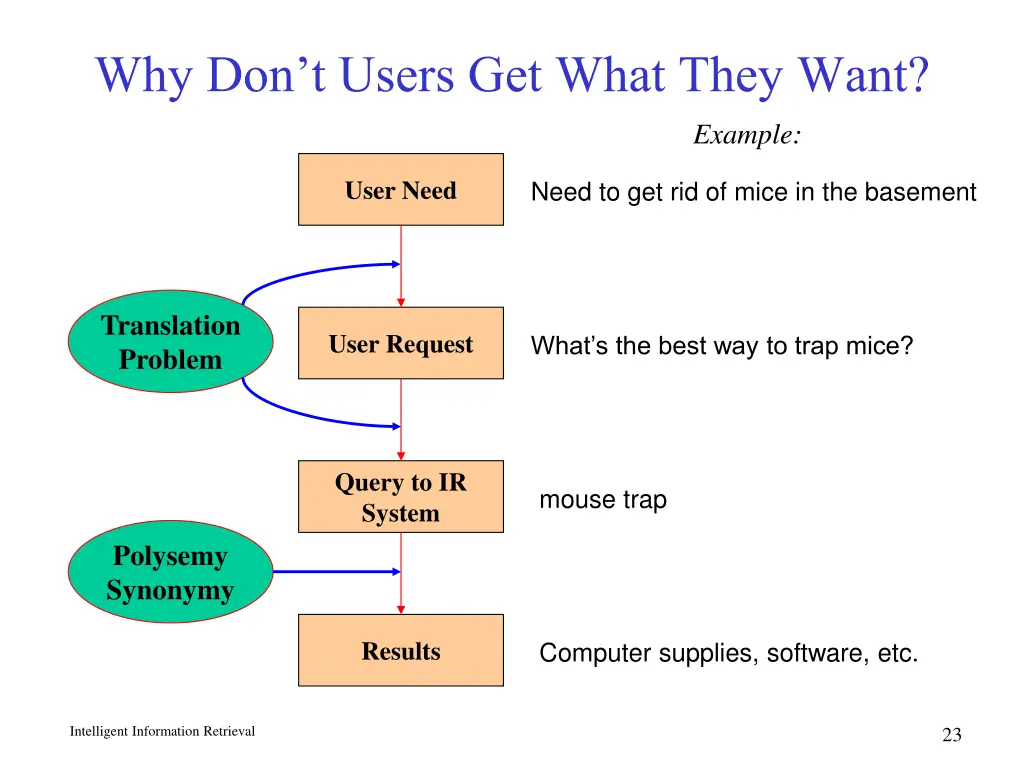 Why Don't Users Get What They Want?

Example:

User Need

Need to get rid of mice in the basement

Translation Problem

User Request

What's the best way to trap mice?

Query to IR System

mouse trap

Polysemy Synonymy

Results

Computer supplies, software, etc.

Intelligent Information Retrieval

23